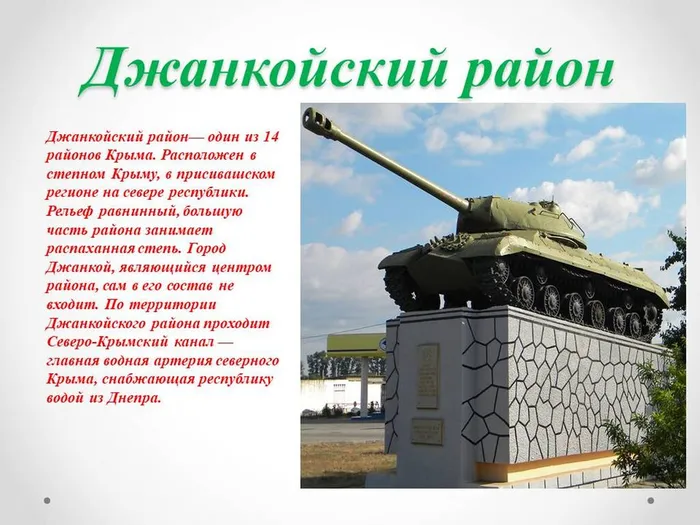 Джанкойский район

Джанкойский район— один из 14 районов Крыма. Расположен в степном Крыму, в присивашском регионе на севере республики. Рельеф равнинный, большую часть района занимает распаханная степь. Город Джанкой, являющийся центром района, сам в его состав не входит. По территории Джанкойского района проходит Северо-Крымский канал — главная водная артерия северного Крыма, снабжающая республику водой из Днепра.